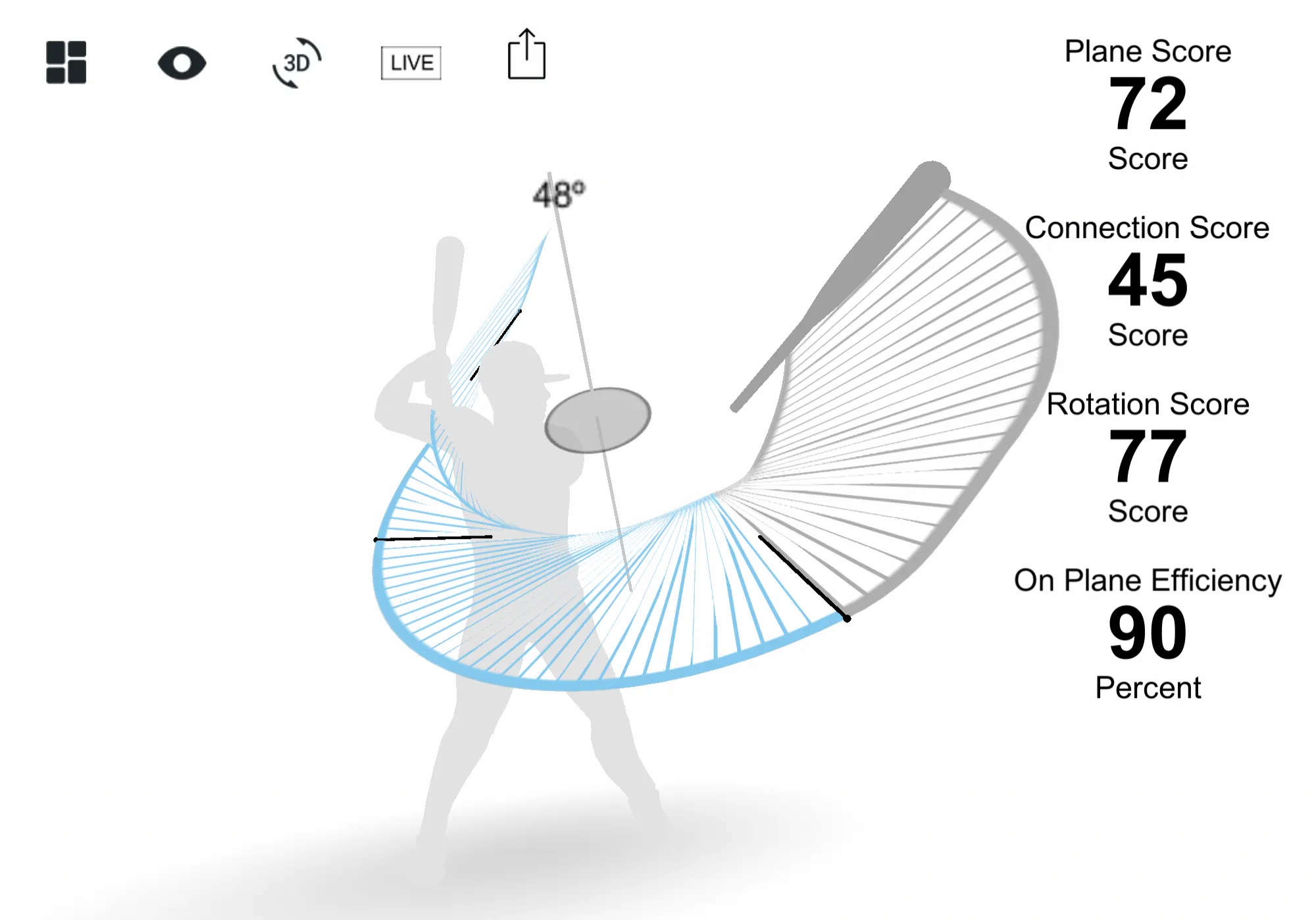 3D LIVE

48°

Plane Score
72
Score

Connection Score
45
Score

Rotation Score
77
Score

On Plane Efficiency
90
Percent